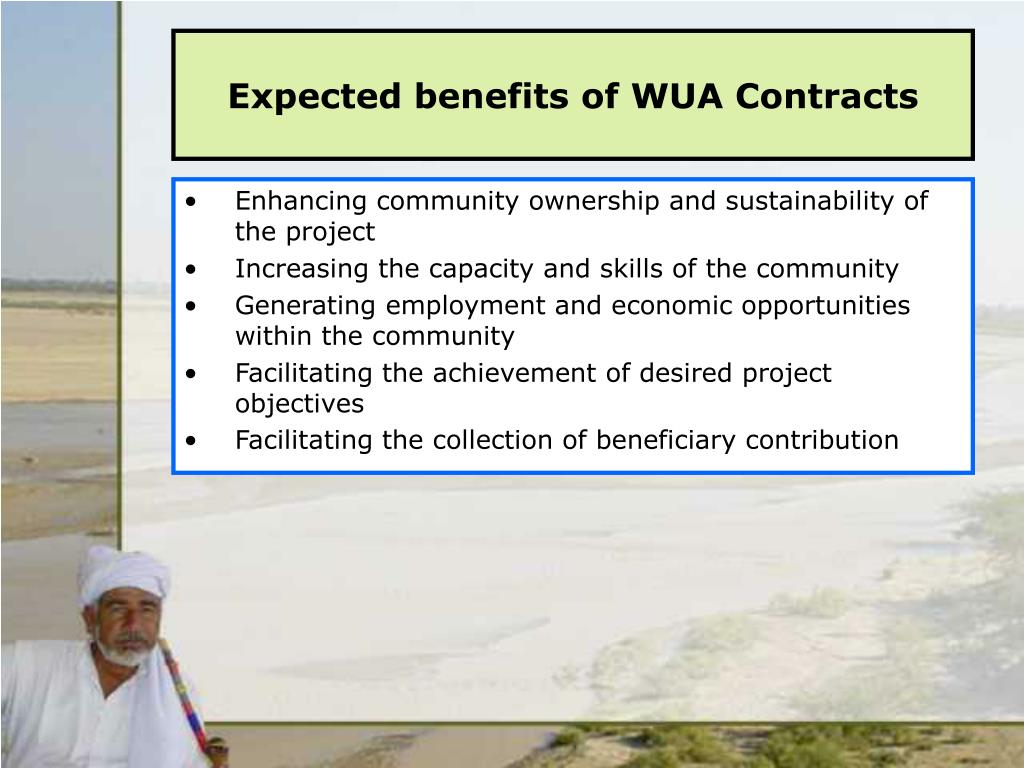 Expected benefits of WUA Contracts

• Enhancing community ownership and sustainability of the project
• Increasing the capacity and skills of the community
• Generating employment and economic opportunities within the community
• Facilitating the achievement of desired project objectives
• Facilitating the collection of beneficiary contribution